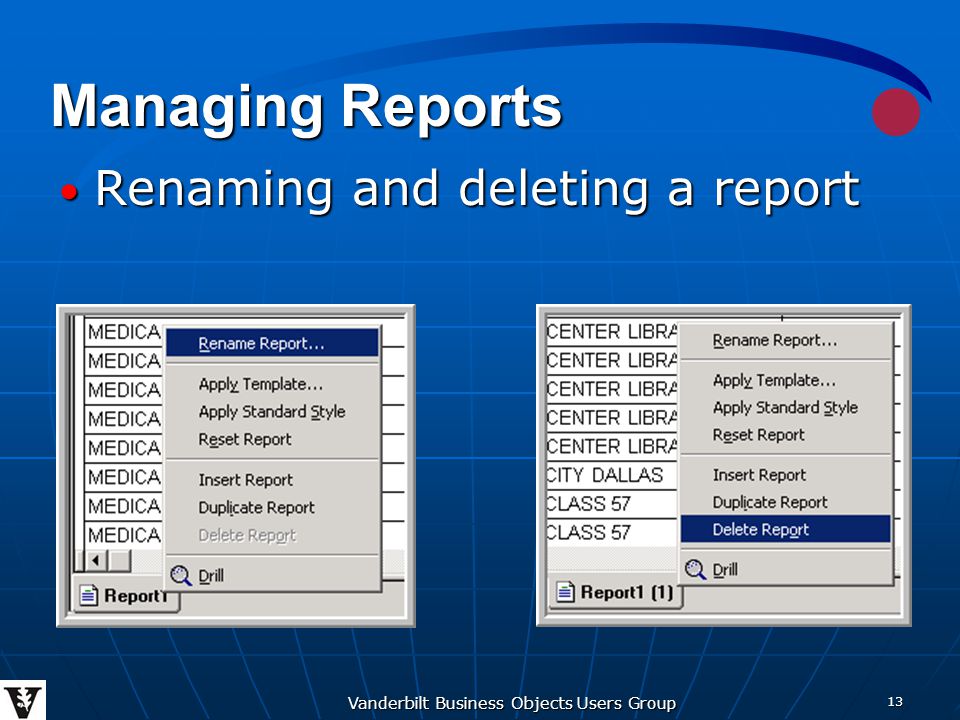 Managing Reports

• Renaming and deleting a report

MEDICA
MEDICA
MEDICA
MEDICA
MEDICA
MEDICA
MEDICA
MEDICA

Rename Report...
Apply Template...
Apply Standard Style
Reset Report
Insert Report
Duplicate Report
Delete Report
Drill

Report1

CENTER LIBRA
CENTER LIBRA
CENTER LIBRA
CENTER LIBRA
CENTER LIBRA
CITY DALLAS
CLASS 57
CLASS 57

Rename Report...
Apply Template...
Apply Standard Style
Reset Report
Insert Report
Duplicate Report
Delete Report
Drill

Report1 (1)

Vanderbilt Business Objects Users Group

13